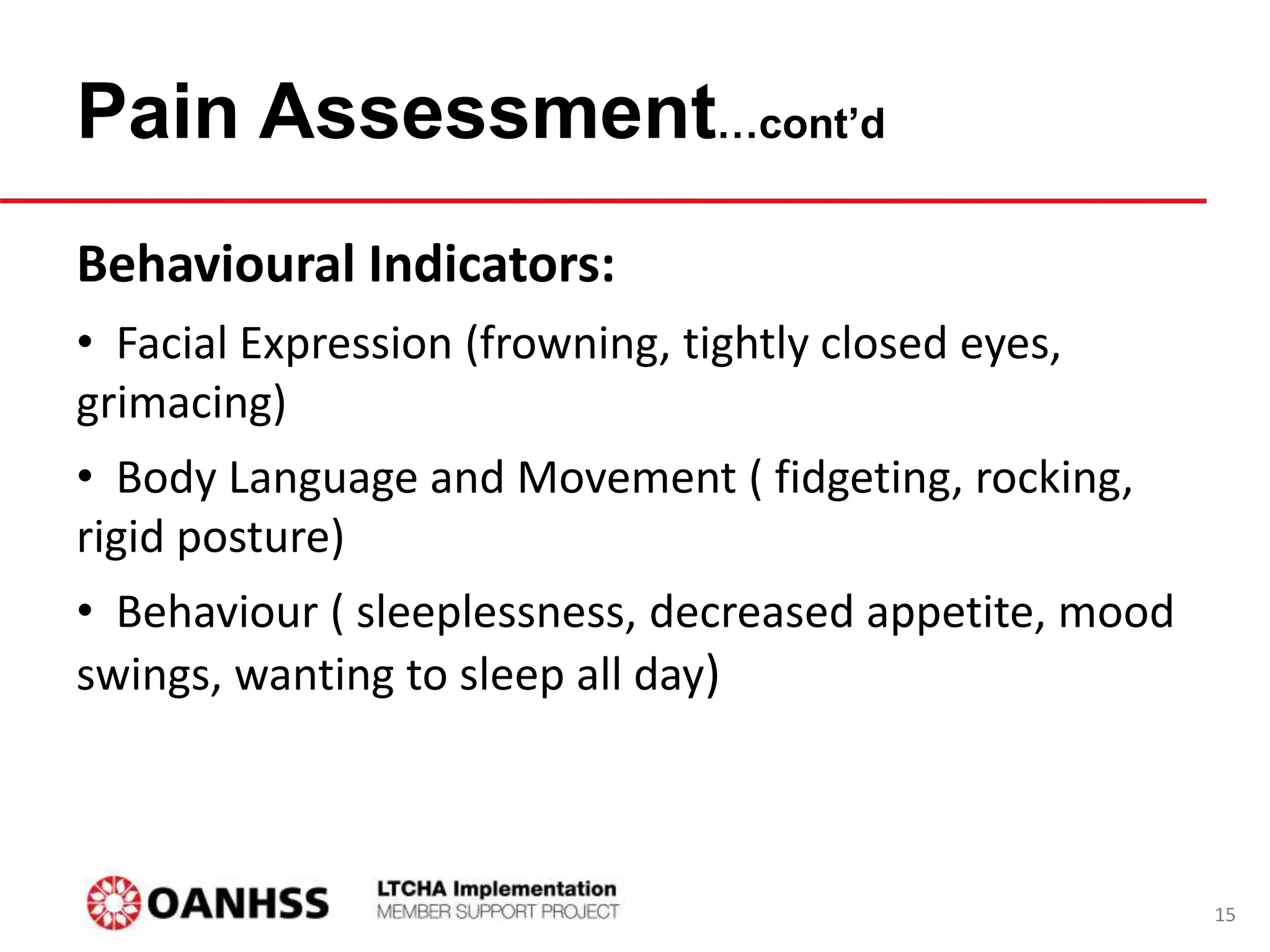 Pain Assessment...cont'd

Behavioural Indicators:

• Facial Expression (frowning, tightly closed eyes, grimacing)

• Body Language and Movement ( fidgeting, rocking, rigid posture)

• Behaviour ( sleeplessness, decreased appetite, mood swings, wanting to sleep all day)

OANHSS

LTCHA Implementation
MEMBER SUPPORT PROJECT

15